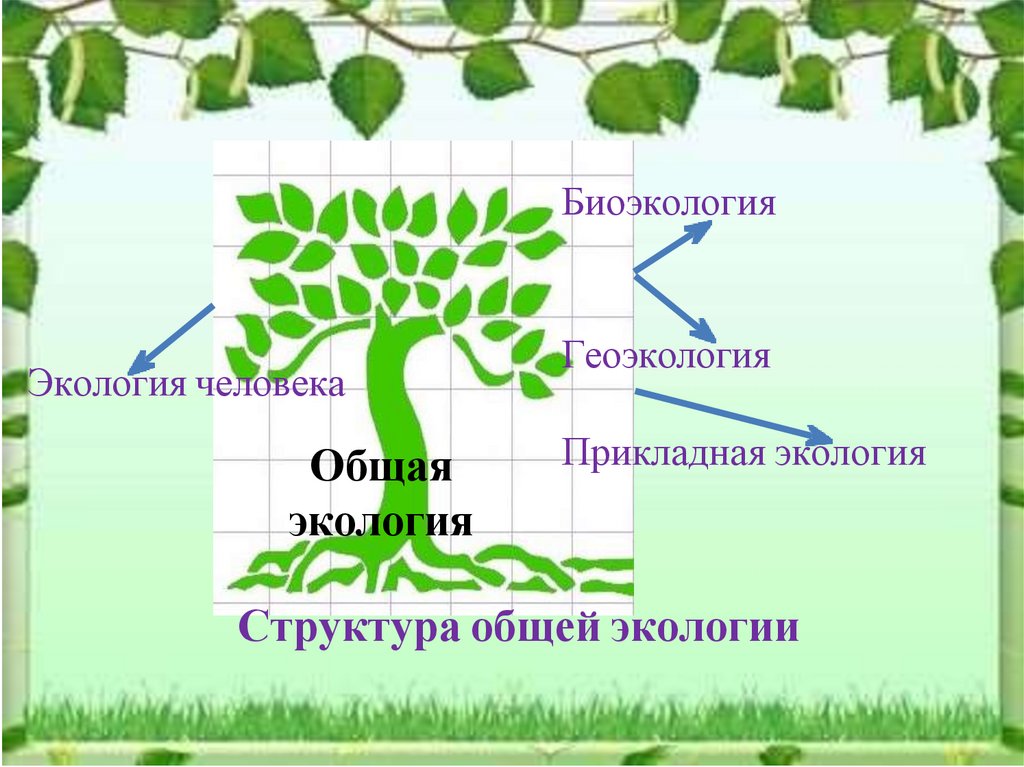 Биоэкология

Геоэкология

Экология человека

Прикладная экология

Общая экология

Структура общей экологии